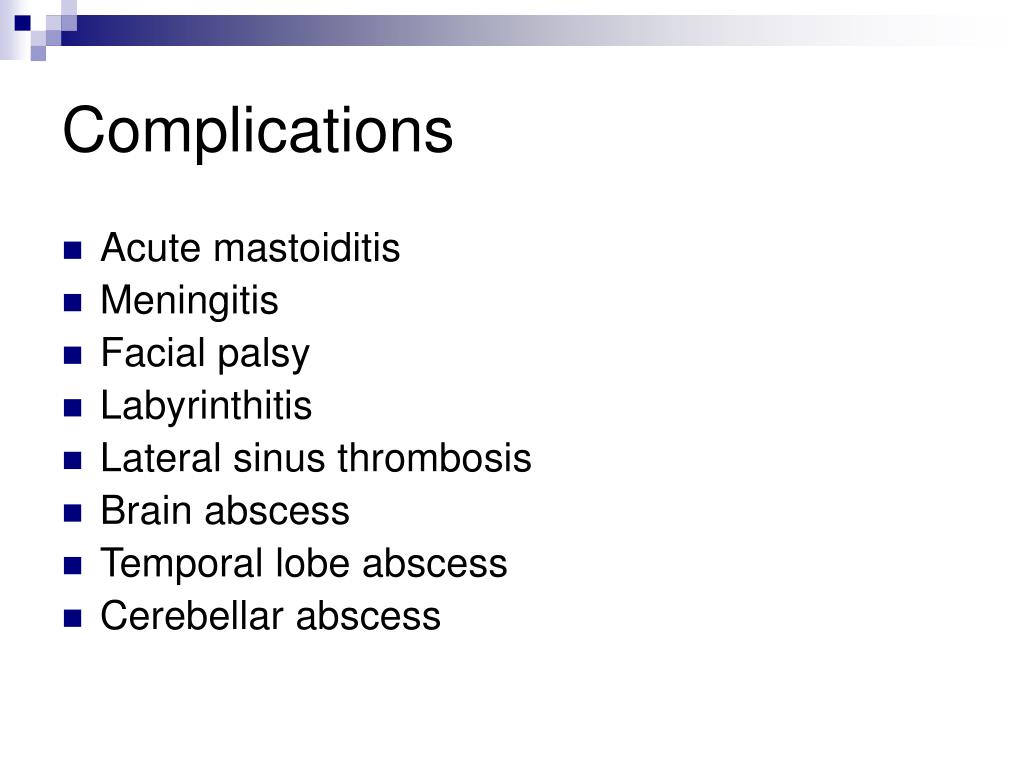 Complications

- Acute mastoiditis
- Meningitis
- Facial palsy
- Labyrinthitis
- Lateral sinus thrombosis
- Brain abscess
- Temporal lobe abscess
- Cerebellar abscess